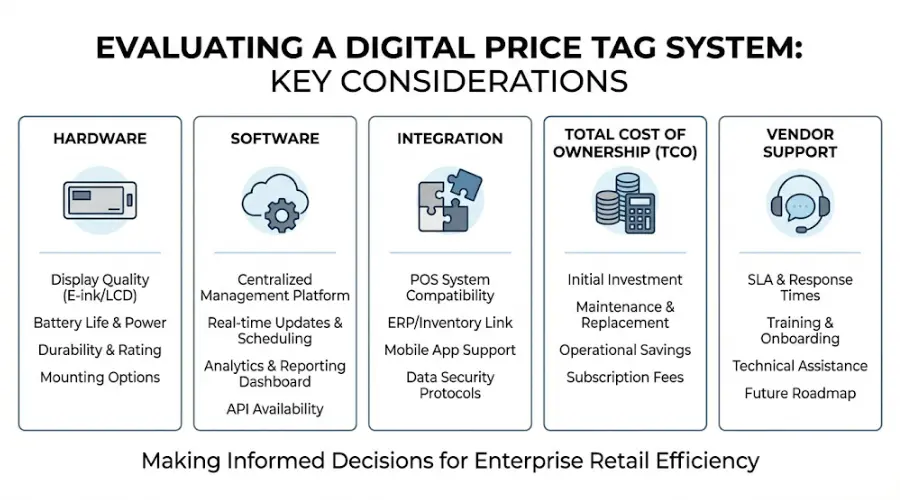 EVALUATING A DIGITAL PRICE TAG SYSTEM:
KEY CONSIDERATIONS

HARDWARE

Display Quality (E-ink/LCD)
Battery Life & Power
Durability & Rating
Mounting Options

SOFTWARE

Centralized Management Platform
Real-time Updates & Scheduling
Analytics & Reporting Dashboard
API Availability

INTEGRATION

POS System Compatibility
ERP/Inventory Link
Mobile App Support
Data Security Protocols

TOTAL COST OF OWNERSHIP (TCO)

Initial Investment
Maintenance & Replacement
Operational Savings
Subscription Fees

VENDOR SUPPORT

SLA & Response Times
Training & Onboarding
Technical Assistance
Future Roadmap

Making Informed Decisions for Enterprise Retail Efficiency